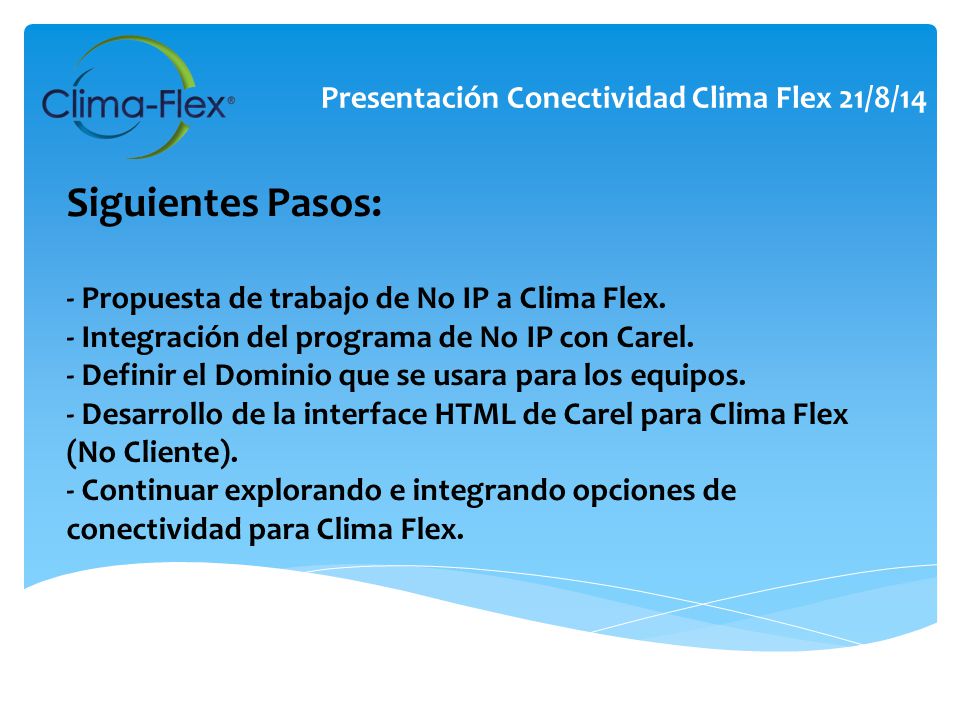 Clima-Flex®

Presentación Conectividad Clima Flex 21/8/14

Siguientes Pasos:

- Propuesta de trabajo de No IP a Clima Flex.
- Integración del programa de No IP con Carel.
- Definir el Dominio que se usara para los equipos.
- Desarrollo de la interface HTML de Carel para Clima Flex (No Cliente).
- Continuar explorando e integrando opciones de conectividad para Clima Flex.